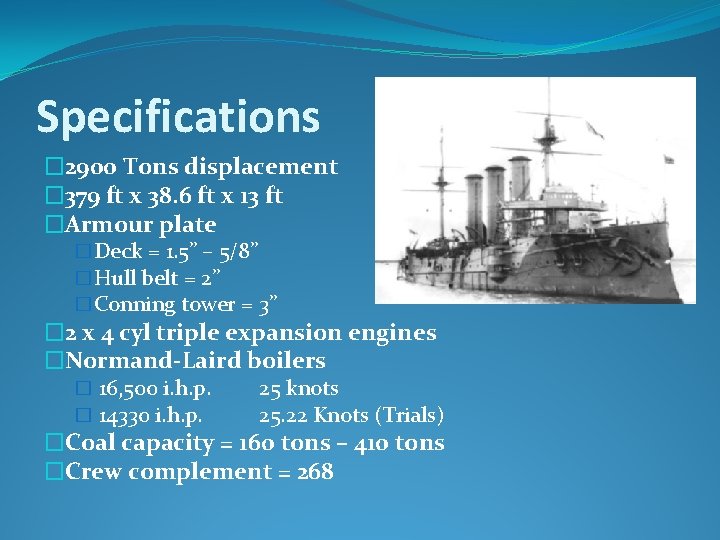 Specifications

□2900 Tons displacement
□379 ft x 38.6 ft x 13 ft
□Armour plate
□Deck = 1.5” – 5/8”
□Hull belt = 2”
□Conning tower = 3”
□2 x 4 cyl triple expansion engines
□Normand-Laird boilers
□ 16,500 i.h.p. 25 knots
□ 14330 i.h.p. 25.22 Knots (Trials)
□Coal capacity = 160 tons – 410 tons
□Crew complement = 268